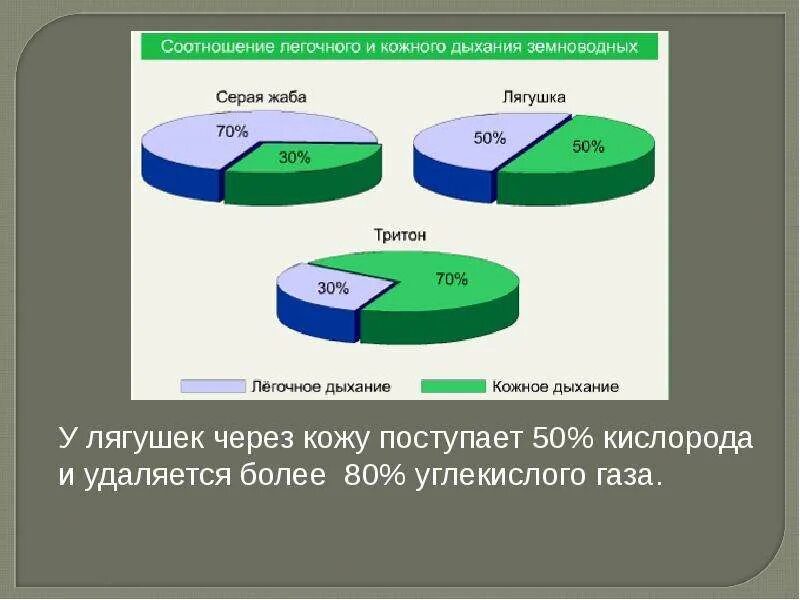 Соотношение легочного и кожного дыхания земноводных

Серая жаба

70%

30%

Лягушка

50%

50%

Тритон

30%

70%

Лёгочное дыхание

Кожное дыхание

У лягушек через кожу поступает 50% кислорода и удаляется более 80% углекислого газа.